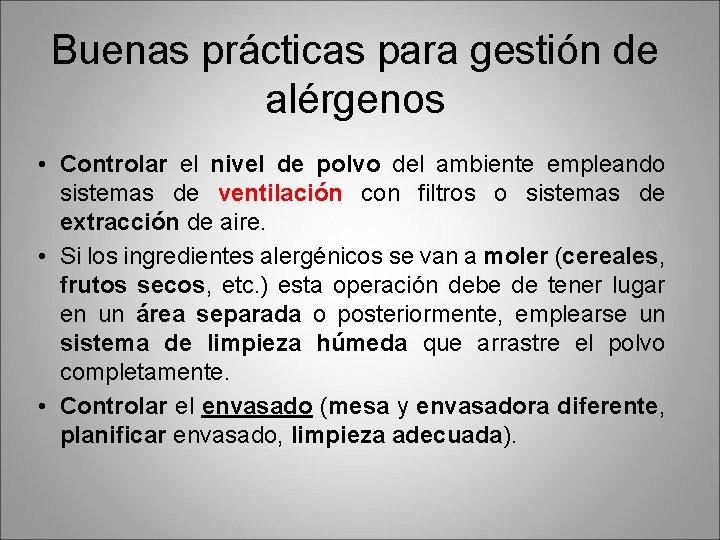 Buenas prácticas para gestión de alérgenos

• Controlar el nivel de polvo del ambiente empleando sistemas de ventilación con filtros o sistemas de extracción de aire.

• Si los ingredientes alergénicos se van a moler (cereales, frutos secos, etc.) esta operación debe de tener lugar en un área separada o posteriormente, emplearse un sistema de limpieza húmeda que arrastre el polvo completamente.

• Controlar el envasado (mesa y envasadora diferente, planificar envasado, limpieza adecuada).